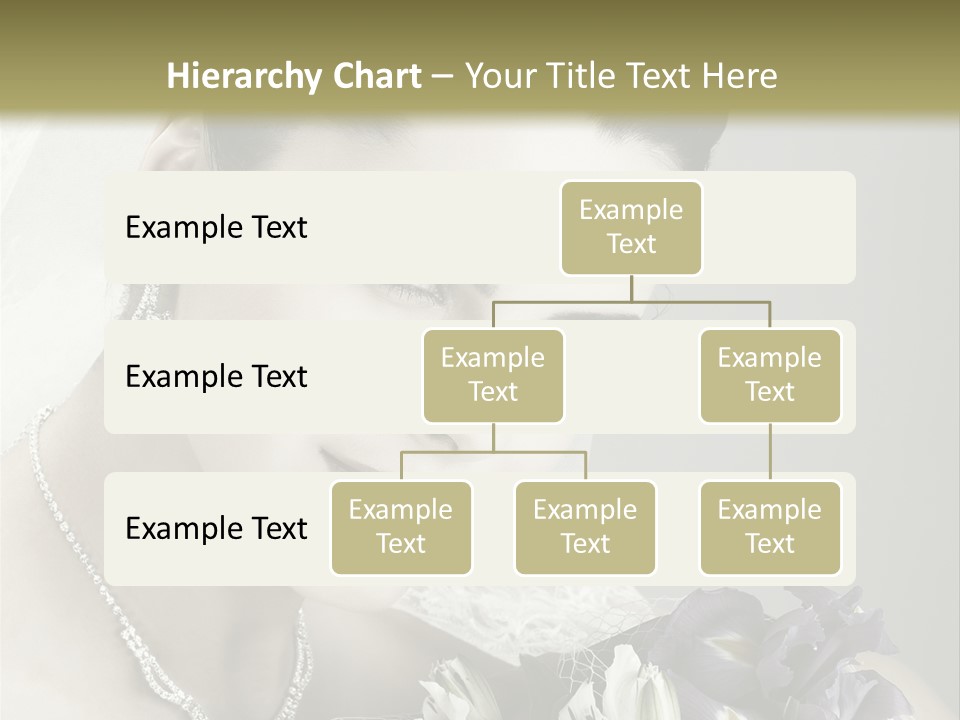 Hierarchy Chart – Your Title Text Here

Example Text

Example Text

Example Text

Example Text

Example Text

Example Text

Example Text

Example Text

Example Text